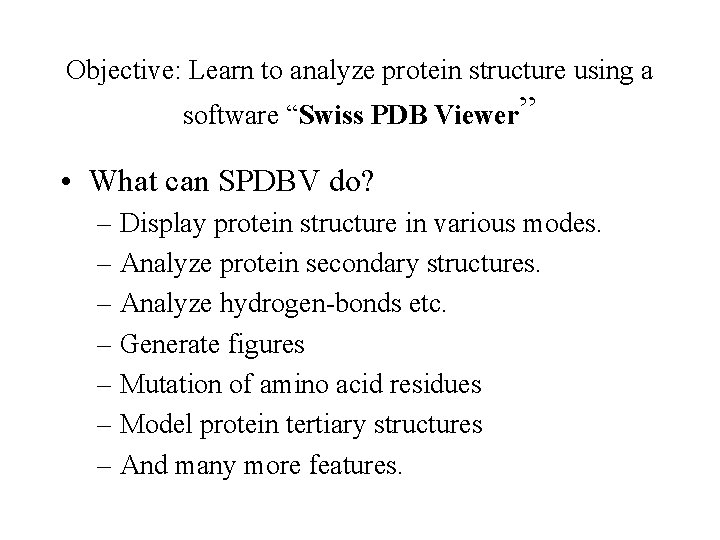 Objective: Learn to analyze protein structure using a software “Swiss PDB Viewer”

• What can SPDBV do?
– Display protein structure in various modes.
– Analyze protein secondary structures.
– Analyze hydrogen-bonds etc.
– Generate figures
– Mutation of amino acid residues
– Model protein tertiary structures
– And many more features.